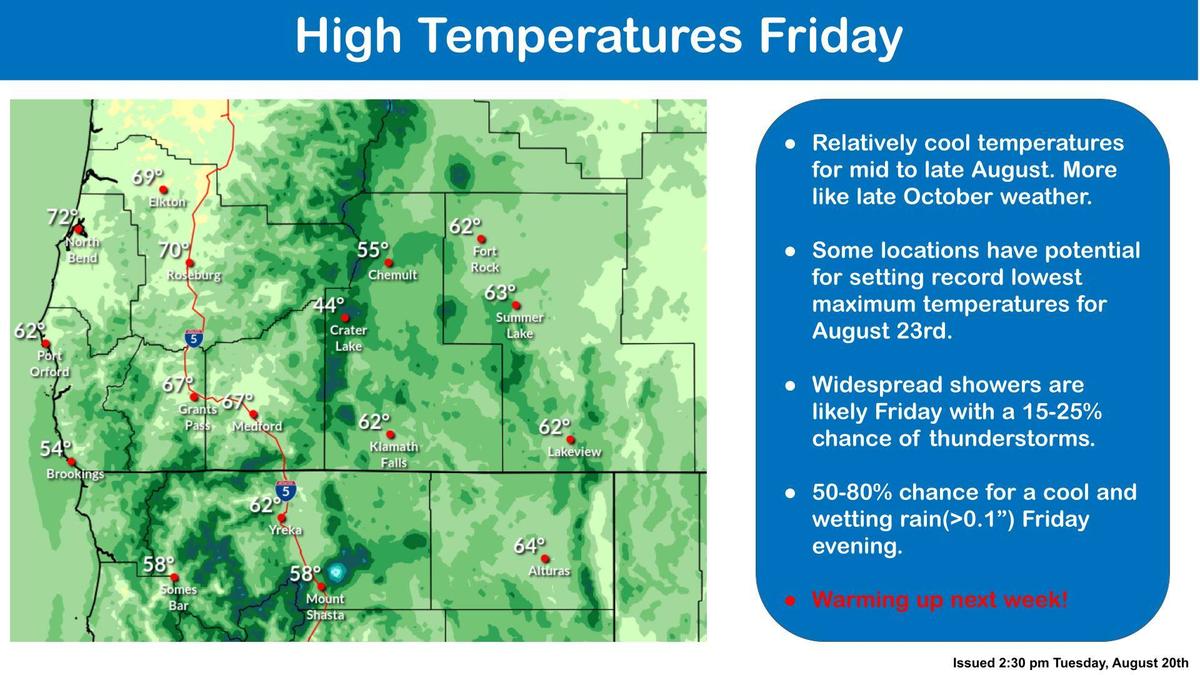 High Temperatures Friday

69° Elkton
72° North Bend
70° Roseburg
55° Chemult
62° Fort Rock
63° Summer Lake
44° Crater Lake
62° Port Orford
5
67° Grants Pass
67° Medford
62° Klamath Falls
62° Lakeview
54° Brookings
5
62° Yreka
64° Alturas
58° Somes Bar
58° Mount Shasta

● Relatively cool temperatures for mid to late August. More like late October weather.

● Some locations have potential for setting record lowest maximum temperatures for August 23rd.

● Widespread showers are likely Friday with a 15-25% chance of thunderstorms.

● 50-80% chance for a cool and wetting rain(>0.1") Friday evening.

● Warming up next week!

Issued 2:30 pm Tuesday, August 20th